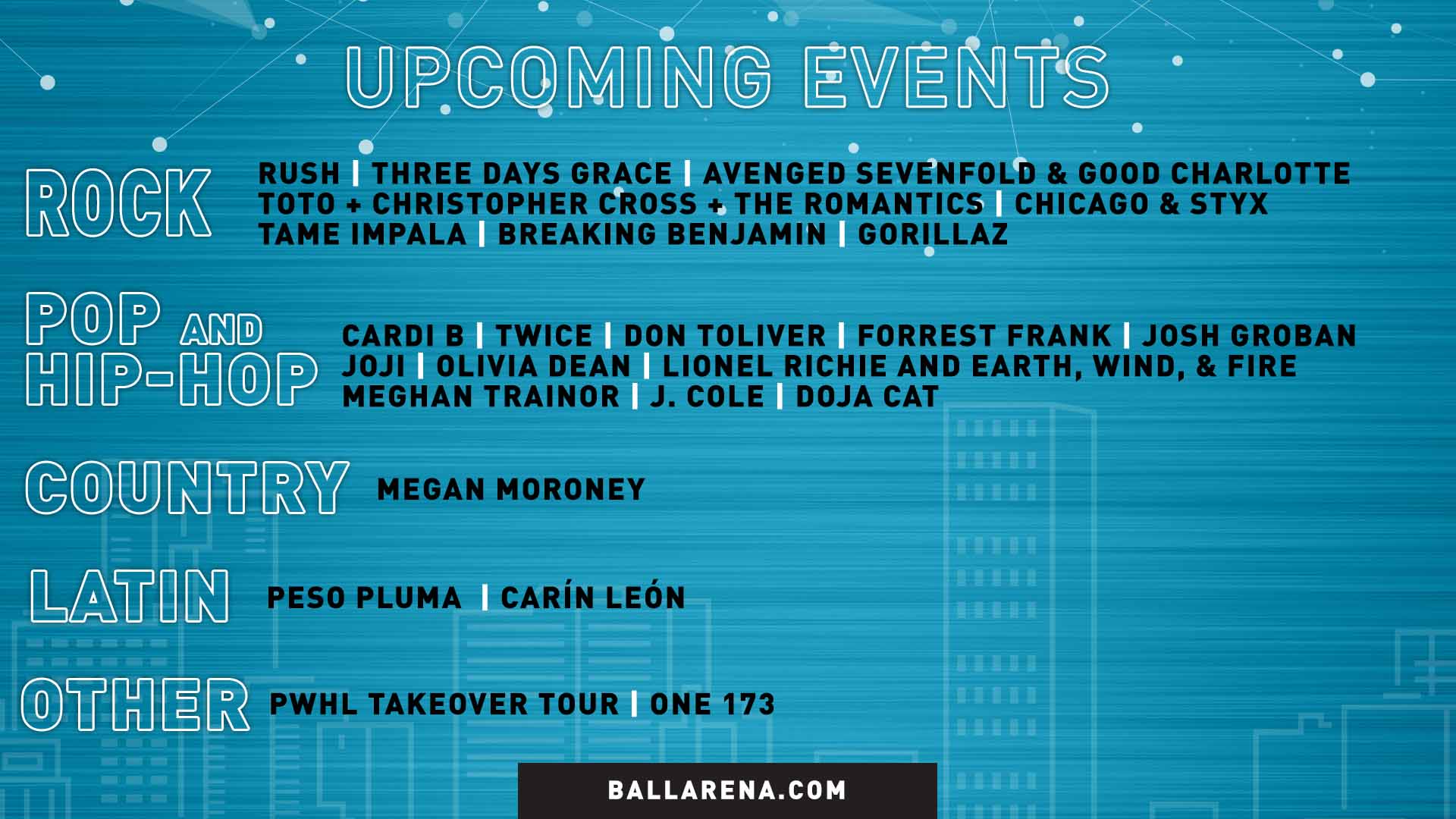 UPCOMING EVENTS

ROCK

RUSH | THREE DAYS GRACE | AVENGED SEVENFOLD & GOOD CHARLOTTE TOTO + CHRISTOPHER CROSS + THE ROMANTICS | CHICAGO & STYX TAME IMPALA | BREAKING BENJAMIN | GORILLAZ

POP AND HIP-HOP

CARDI B | TWICE | DON TOLIVER | FORREST FRANK | JOSH GROBAN JOJI | OLIVIA DEAN | LIONEL RICHIE AND EARTH, WIND, & FIRE MEGHAN TRAINOR | J. COLE | DOJA CAT

COUNTRY

MEGAN MORONEY

LATIN

PESO PLUMA | CARÍN LEÓN

OTHER

PWHL TAKEOVER TOUR | ONE 173

BALLARENA.COM